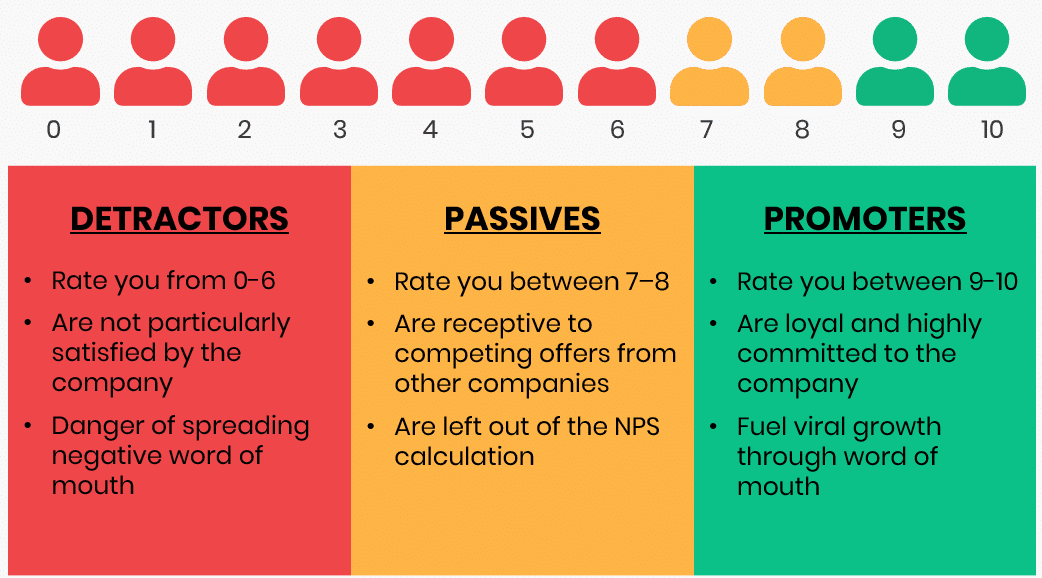 0 1 2 3 4 5 6 7 8 9 10

DETRACTORS

• Rate you from 0-6
• Are not particularly satisfied by the company
• Danger of spreading negative word of mouth

PASSIVES

• Rate you between 7–8
• Are receptive to competing offers from other companies
• Are left out of the NPS calculation

PROMOTERS

• Rate you between 9-10
• Are loyal and highly committed to the company
• Fuel viral growth through word of mouth